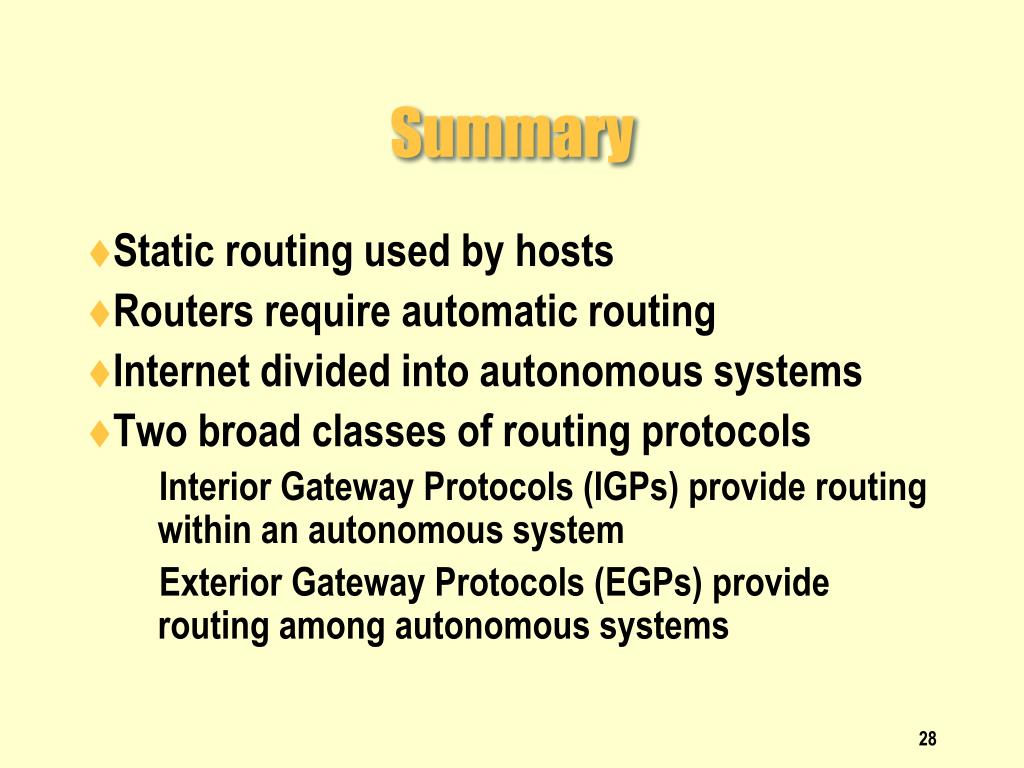 Summary

♦Static routing used by hosts
♦Routers require automatic routing
♦Internet divided into autonomous systems
♦Two broad classes of routing protocols

Interior Gateway Protocols (IGPs) provide routing within an autonomous system

Exterior Gateway Protocols (EGPs) provide routing among autonomous systems

28